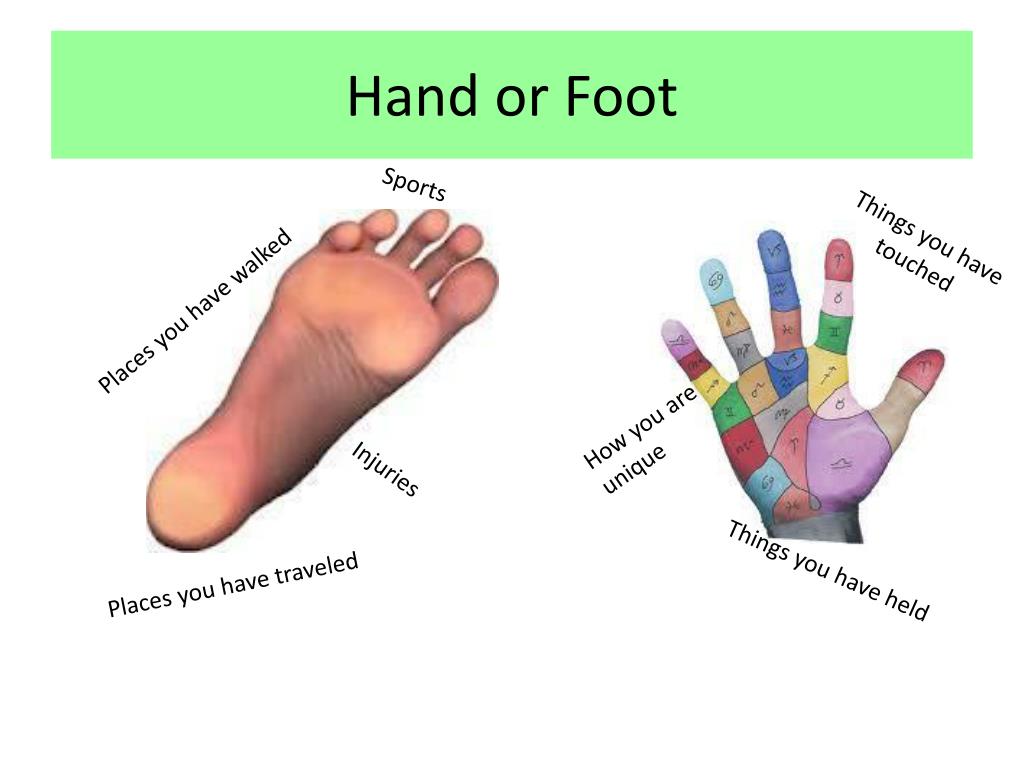 Hand or Foot

Sports

Places you have walked

Injuries

Places you have traveled

Things you have touched

How you are unique

Things you have held